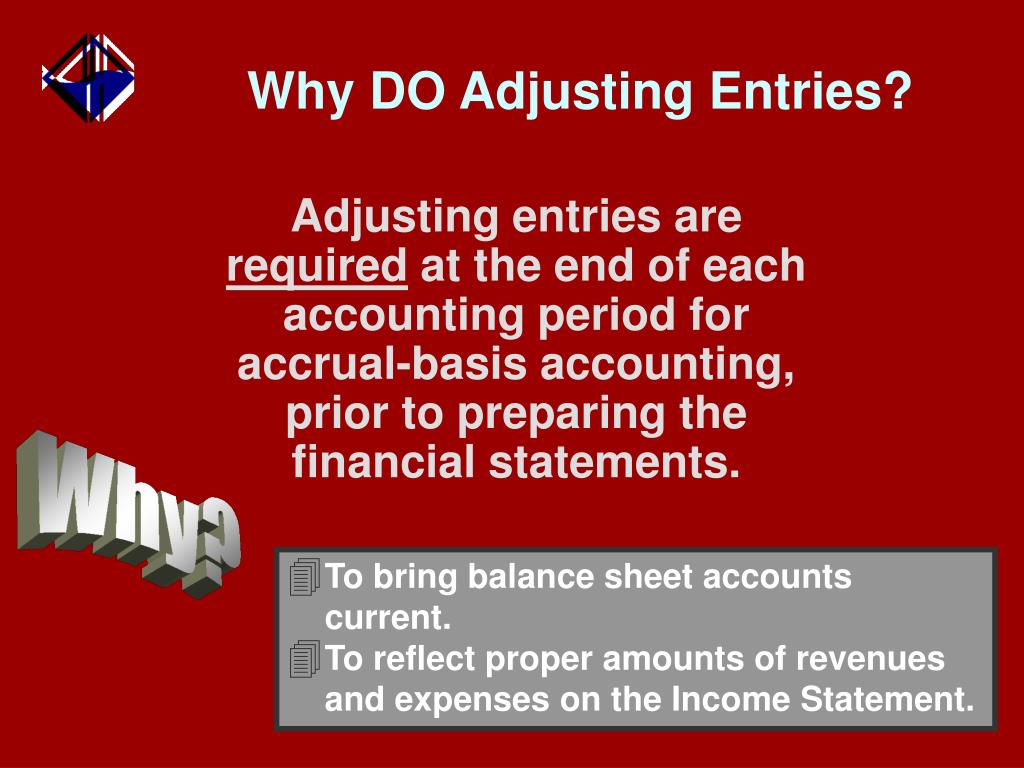 Why DO Adjusting Entries?

Adjusting entries are required at the end of each accounting period for accrual-basis accounting, prior to preparing the financial statements.

Why?

To bring balance sheet accounts current.
To reflect proper amounts of revenues and expenses on the Income Statement.